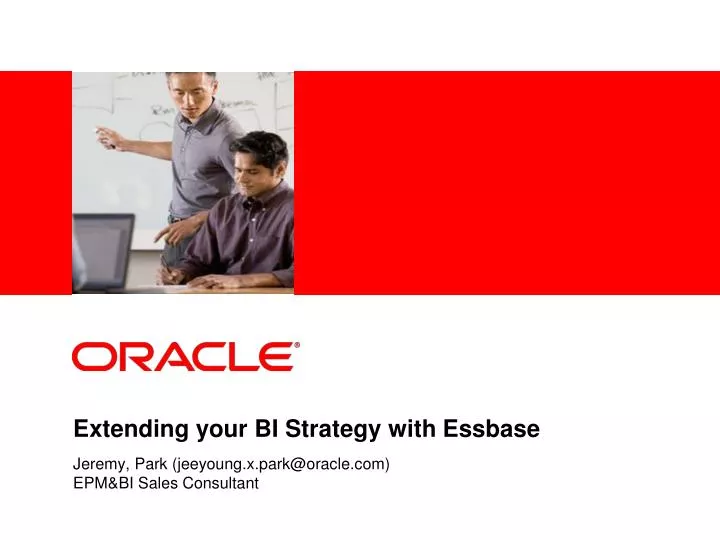 ORACLE®

Extending your BI Strategy with Essbase

Jeremy, Park (jeeyoung.x.park@oracle.com)
EPM&BI Sales Consultant